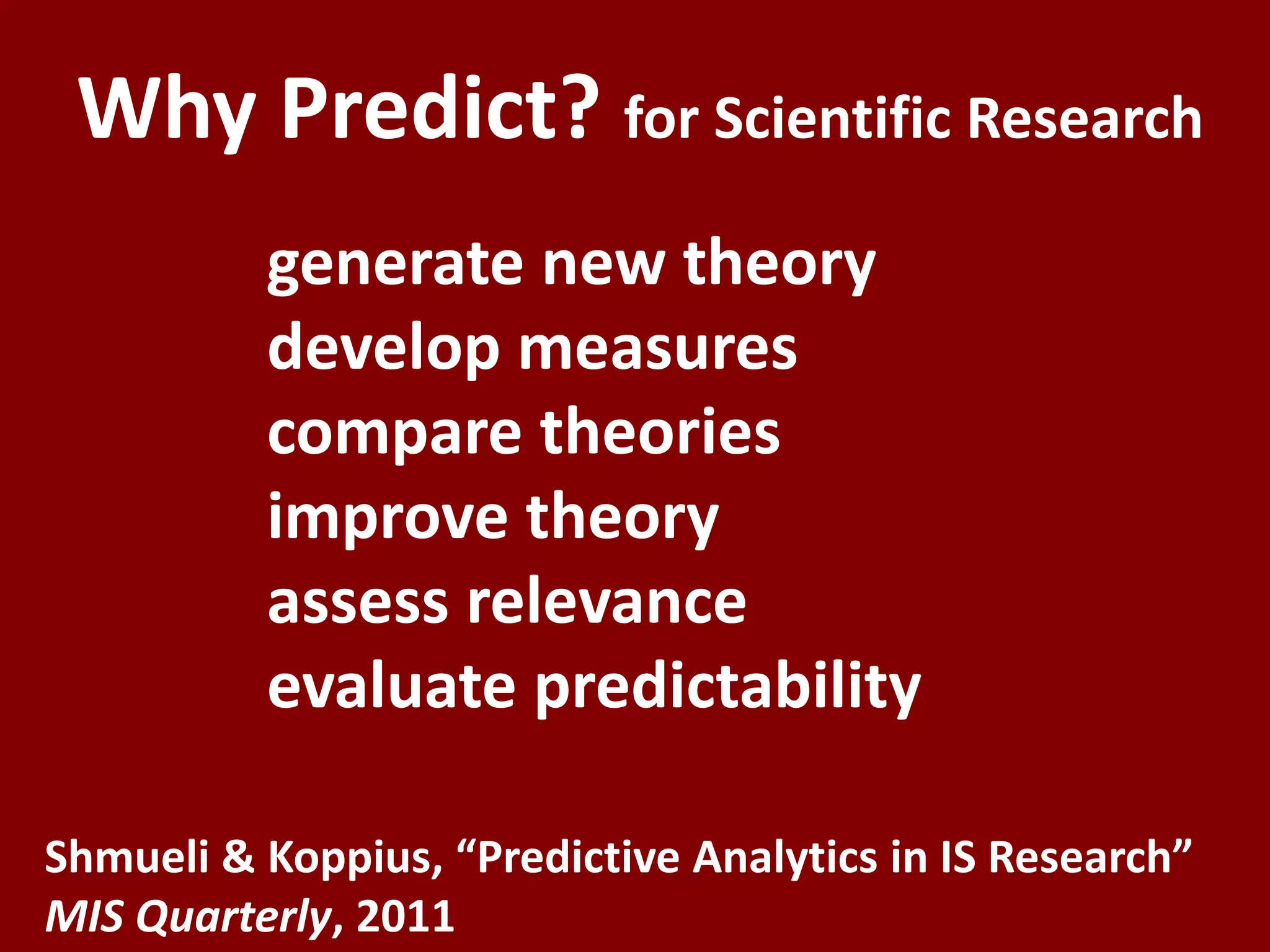 Why Predict? for Scientific Research

generate new theory
develop measures
compare theories
improve theory
assess relevance
evaluate predictability

Shmueli & Koppius, “Predictive Analytics in IS Research”
MIS Quarterly, 2011